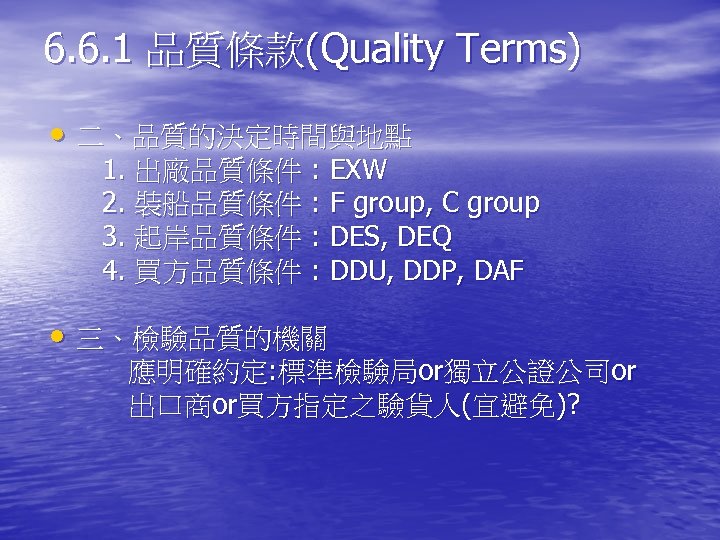 6.6.1 品質條款(Quality Terms)

• 二、品質的決定時間與地點
1. 出廠品質條件：EXW
2. 裝船品質條件：F group, C group
3. 起岸品質條件：DES, DEQ
4. 買方品質條件：DDU, DDP, DAF

• 三、檢驗品質的機關
應明確約定:標準檢驗局or獨立公證公司or出口商or買方指定之驗貨人(宜避免)?